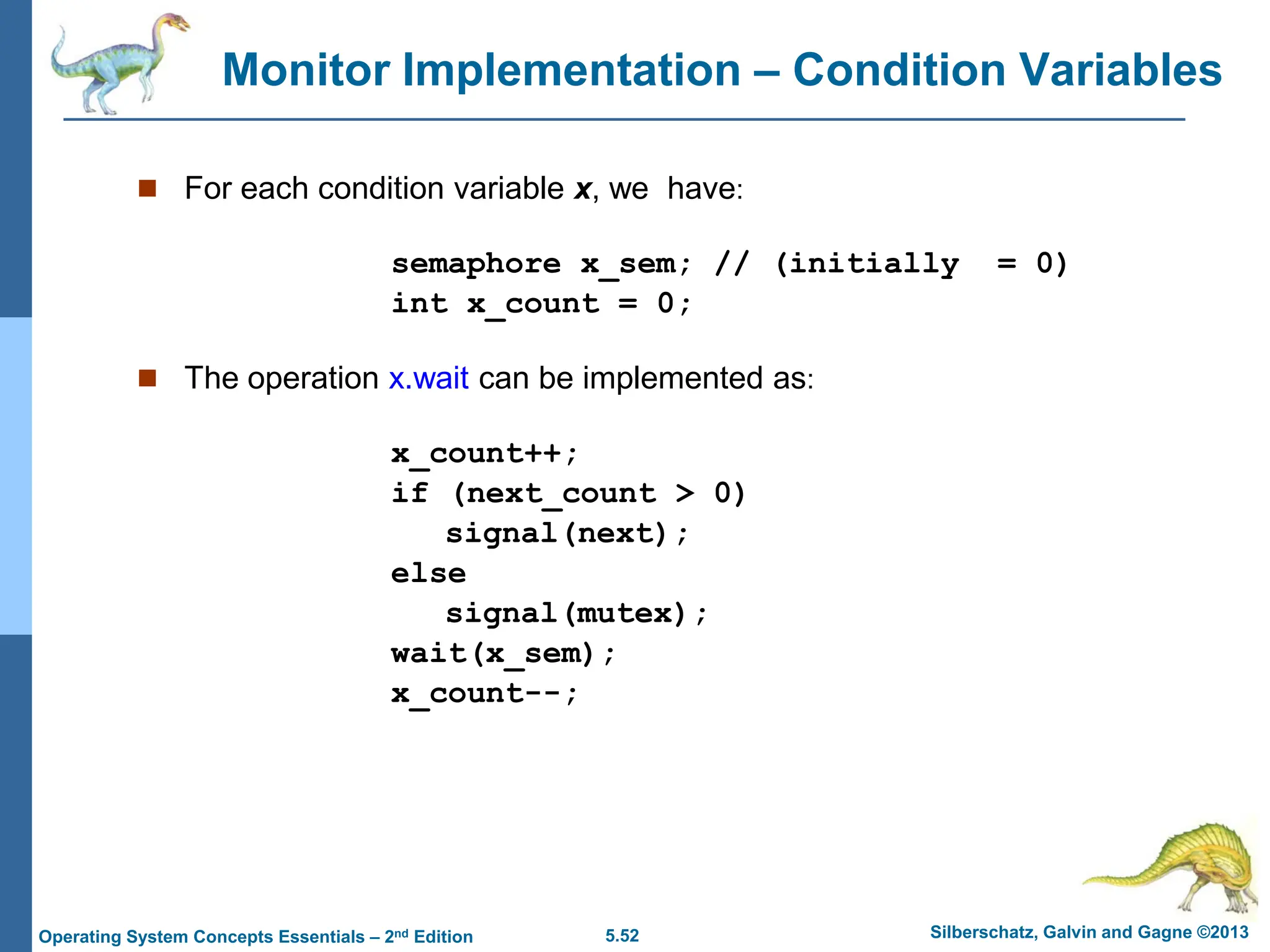 Monitor Implementation – Condition Variables

For each condition variable x, we have:

semaphore x_sem; // (initially = 0)
int x_count = 0;

The operation x.wait can be implemented as:

x_count++;
if (next_count > 0)
   signal(next);
else
   signal(mutex);
wait(x_sem);
x_count--;

Operating System Concepts Essentials – 2nd Edition
5.52
Silberschatz, Galvin and Gagne ©2013